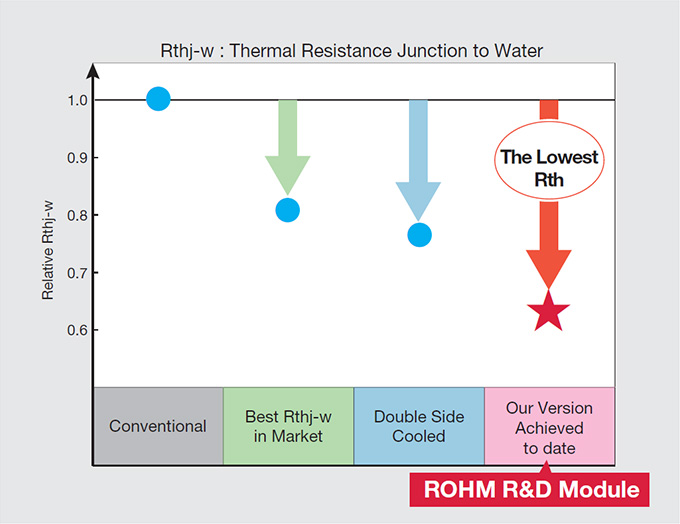 Rthj-w : Thermal Resistance Junction to Water

Relative Rthj-w

1.0
0.9
0.8
0.7
0.6

The Lowest Rth

Conventional

Best Rthj-w in Market

Double Side Cooled

Our Version Achieved to date

ROHM R&D Module